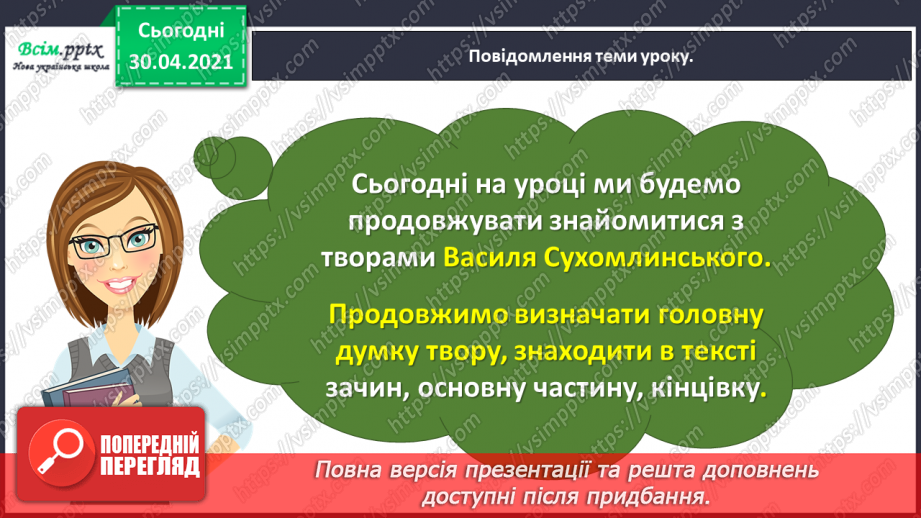 Всім.pptx
Нова українська школа

Сьогодні
30.04.2021

Повідомлення теми уроку.

Сьогодні на уроці ми будемо продовжувати знайомитися з творами Василя Сухомлинського.

Продовжимо визначати головну думку твору, знаходити в тексті зачин, основну частину, кінцівку.

ПОПЕРЕДНІЙ ПЕРЕГЛЯД

Повна версія презентації та решта доповнень доступні після придбання.

https://vsimpptx.com